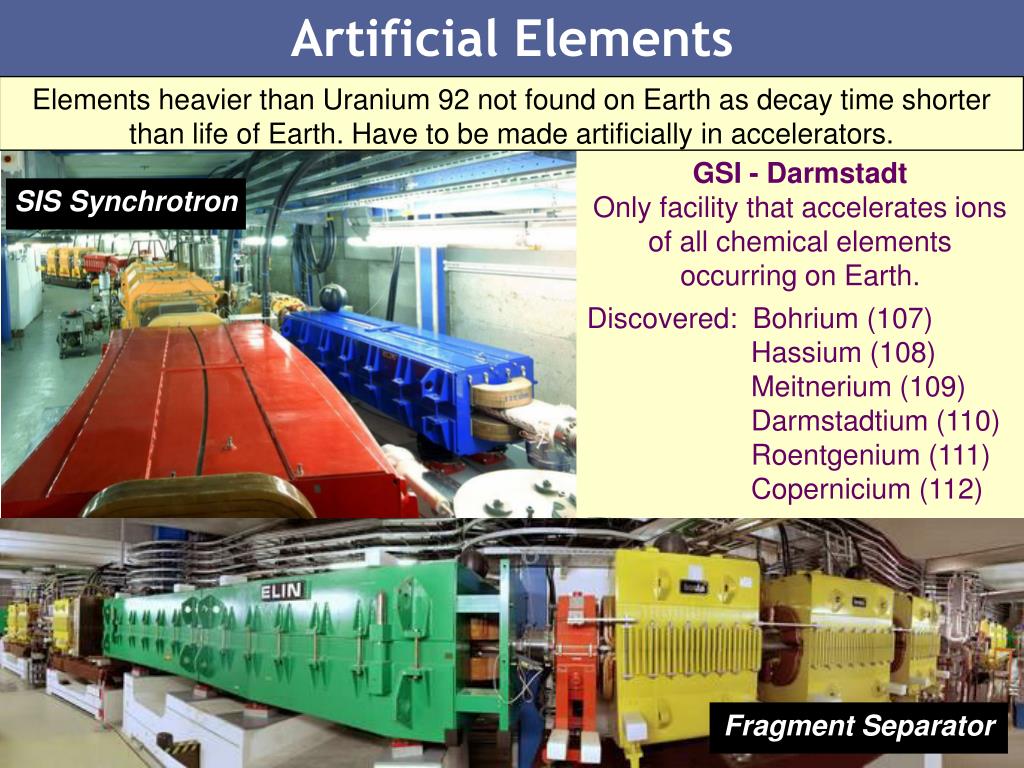 Artificial Elements

Elements heavier than Uranium 92 not found on Earth as decay time shorter than life of Earth. Have to be made artificially in accelerators.

SIS Synchrotron

GSI - Darmstadt
Only facility that accelerates ions of all chemical elements occurring on Earth.

Discovered: Bohrium (107)
Hassium (108)
Meitnerium (109)
Darmstadtium (110)
Roentgenium (111)
Copernicium (112)

ELIN

Fragment Separator